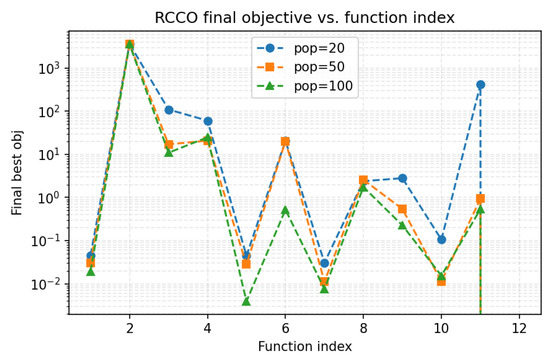 RCCO final objective vs. function index

pop=20
pop=50
pop=100

Final best obj

$10^3$
$10^2$
$10^1$
$10^0$
$10^{-1}$
$10^{-2}$

2
4
6
8
10
12

Function index